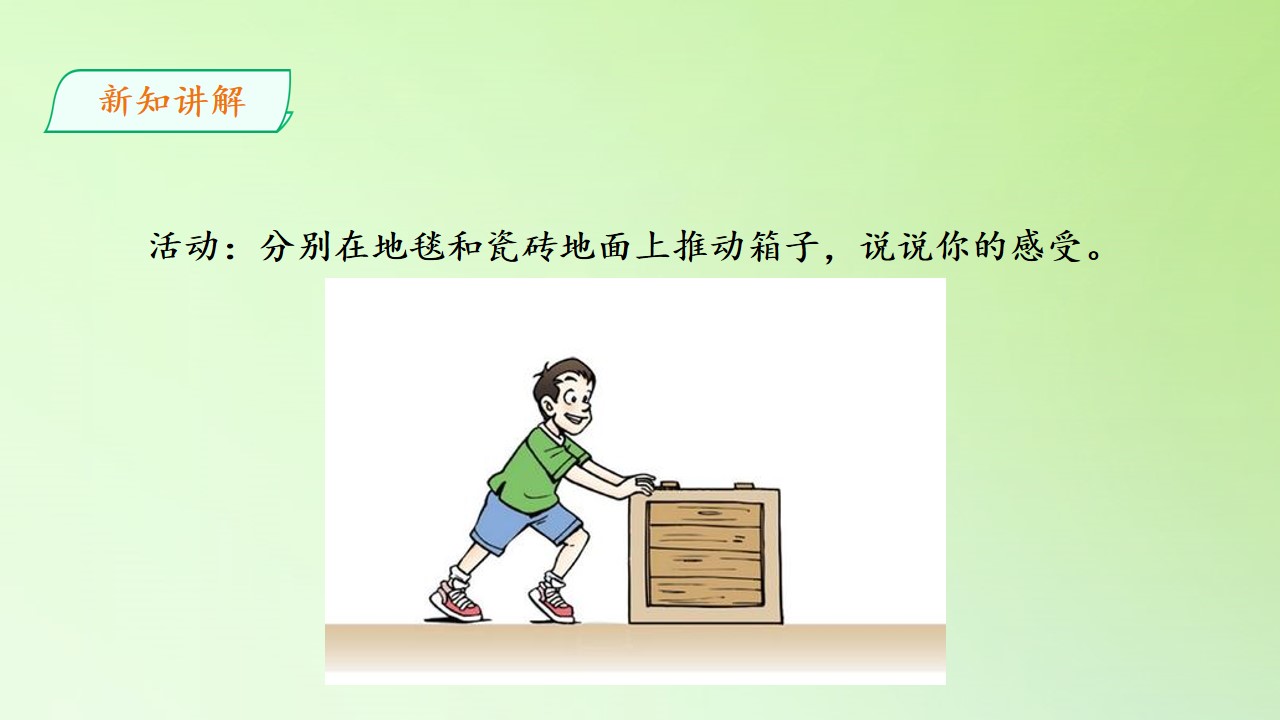 新知讲解

活动：分别在地毯和瓷砖地面上推动箱子，说说你的感受。